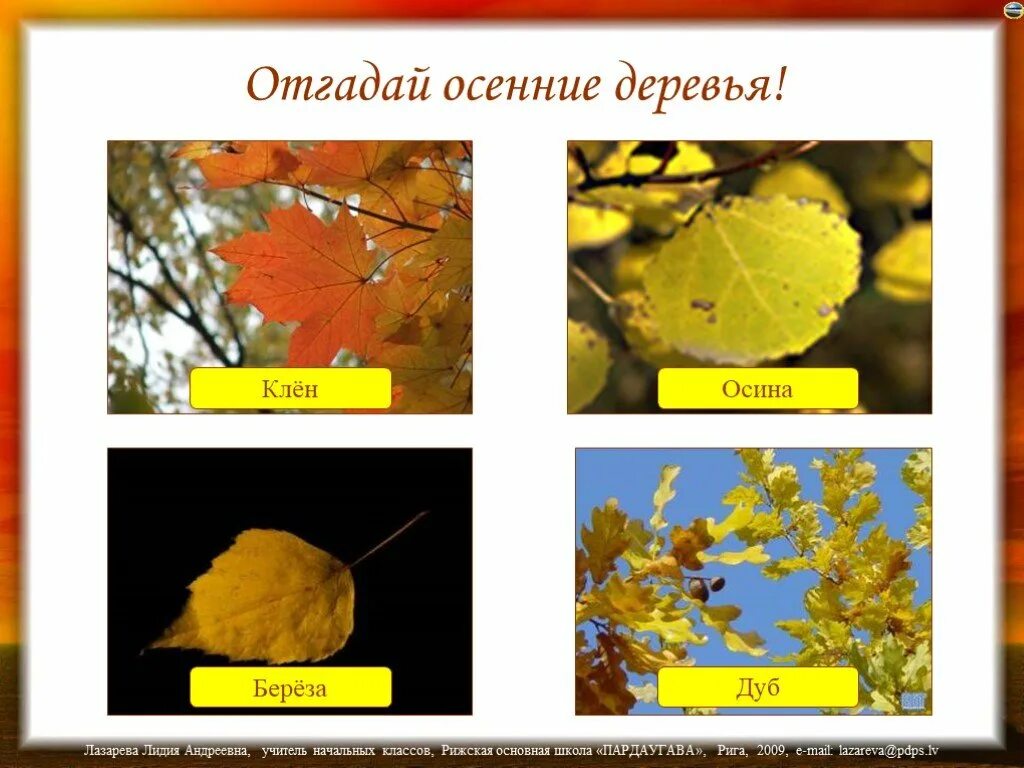 Отгадай осенние деревья!

Клён

Осина

Берёза

Дуб

Лазарева Лидия Андреевна, учитель начальных классов, Рижская основная школа «ПАРДАУГАВА», Рига, 2009, e-mail: lazareva@pdps.lv